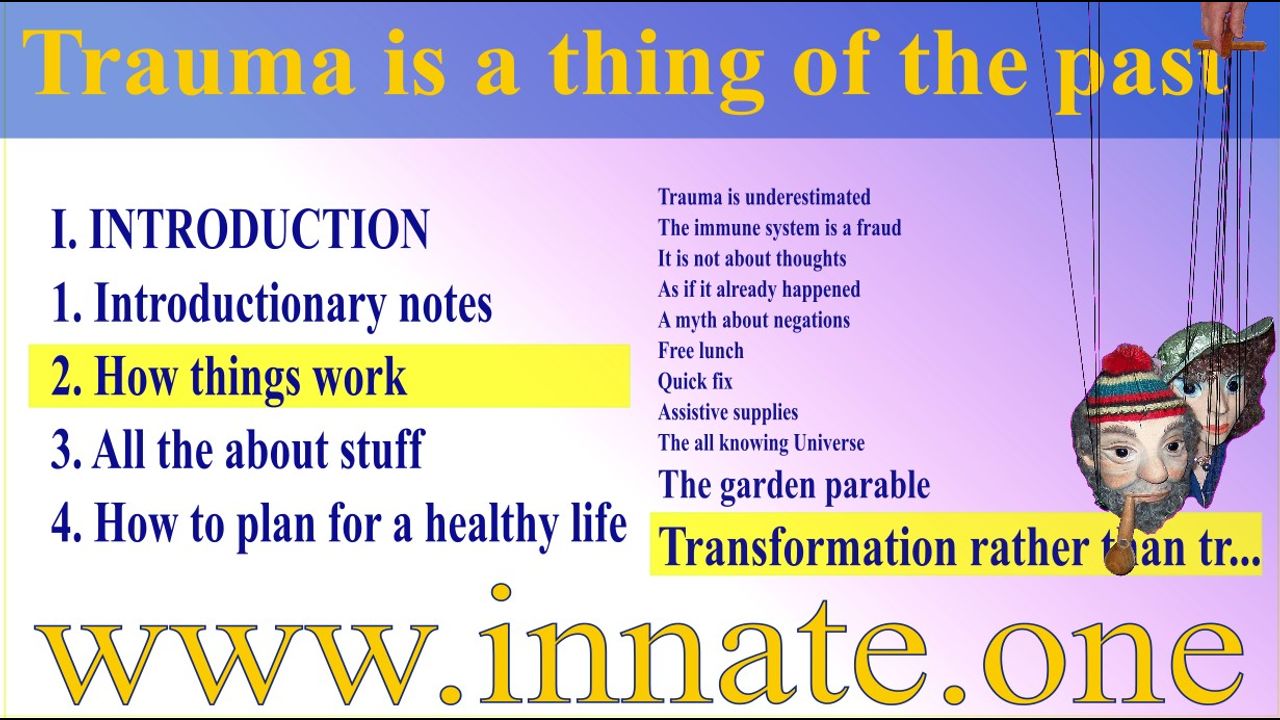 Trauma is a thing of the past

I. INTRODUCTION
1. Introductionary notes
2. How things work
3. All the about stuff
4. How to plan for a healthy life

Trauma is underestimated
The immune system is a fraud
It is not about thoughts
As if it already happened
A myth about negations
Free lunch
Quick fix
Assistive supplies
The all knowing Universe
The garden parable
Transformation rather than tr...

www.innate.one